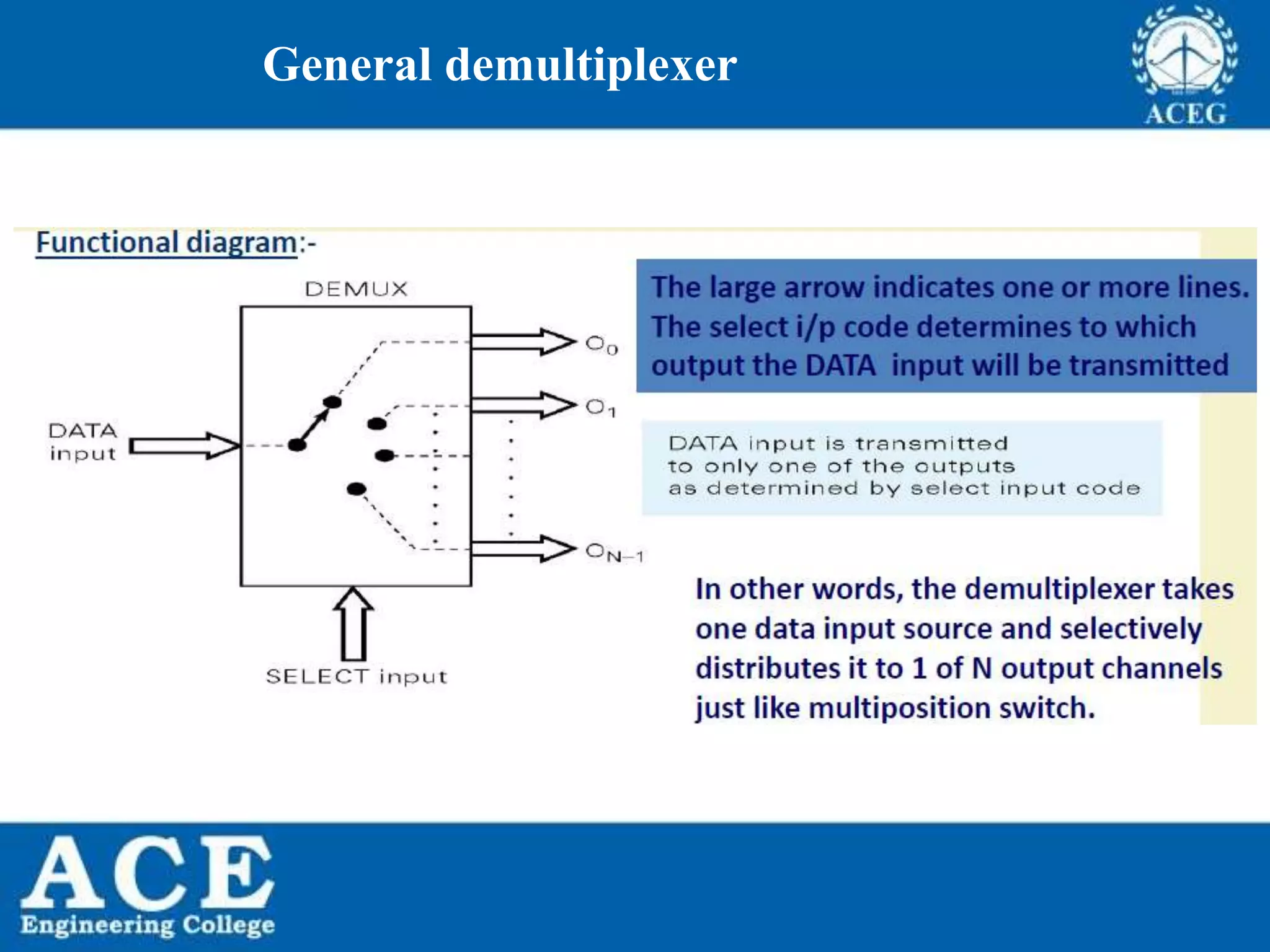 General demultiplexer

ACEG

Functional diagram:-

DEMUX

DATA input

$O_0$

$O_1$

$O_{N-1}$

SELECT input

The large arrow indicates one or more lines. The select i/p code determines to which output the DATA input will be transmitted

DATA input is transmitted to only one of the outputs as determined by select input code

In other words, the demultiplexer takes one data input source and selectively distributes it to 1 of N output channels just like multiposition switch.

ACE
Engineering College